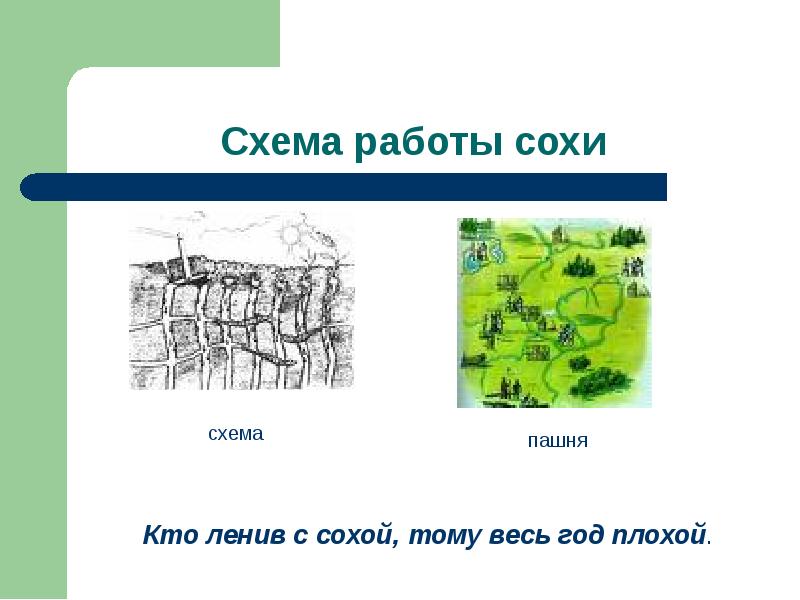 Схема работы сохи

схема

пашня

Кто ленив с сохой, тому весь год плохой.